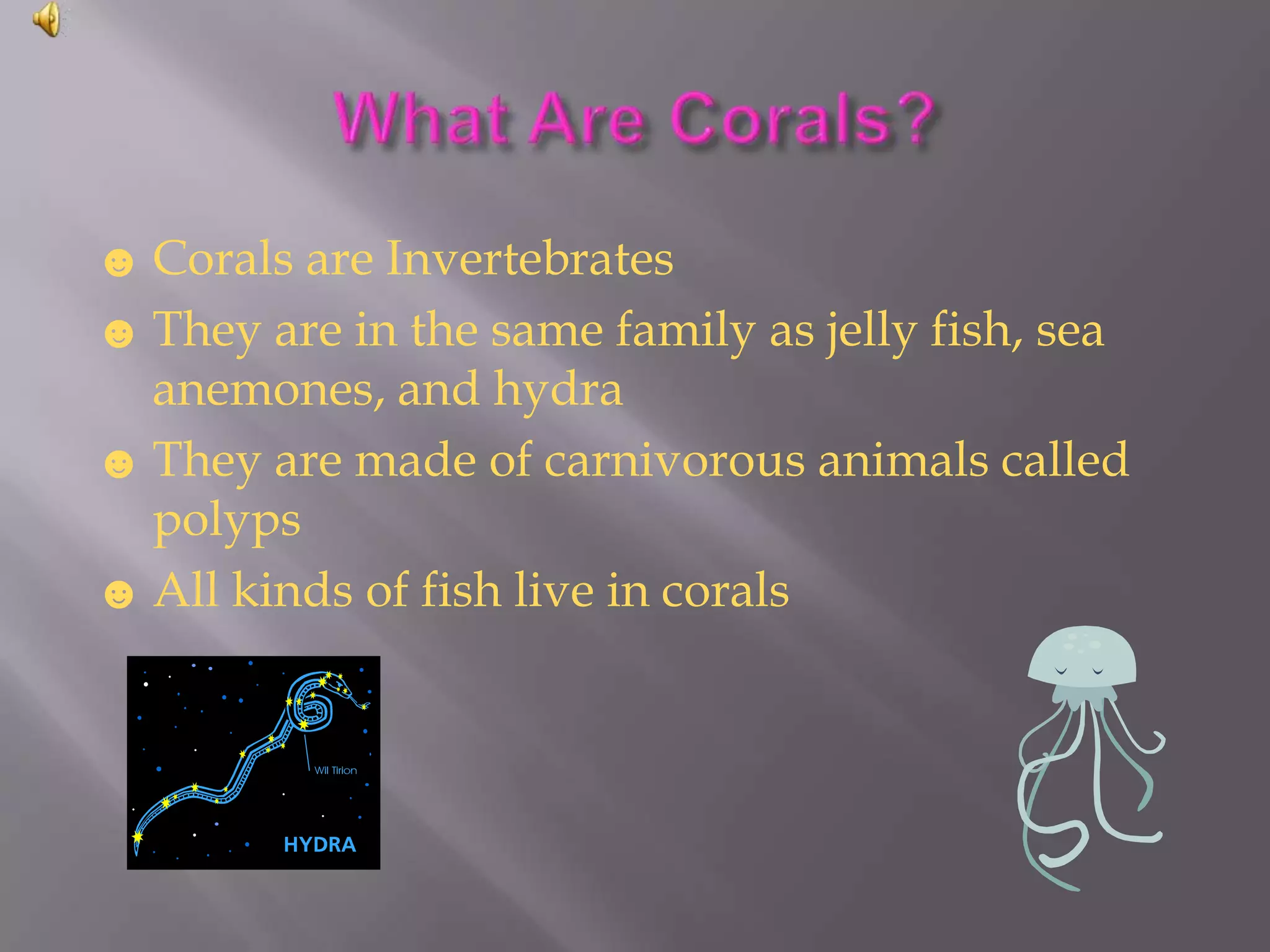 What Are Corals?

☻ Corals are Invertebrates
☻ They are in the same family as jelly fish, sea anemones, and hydra
☻ They are made of carnivorous animals called polyps
☻ All kinds of fish live in corals

Wil Tirion
HYDRA